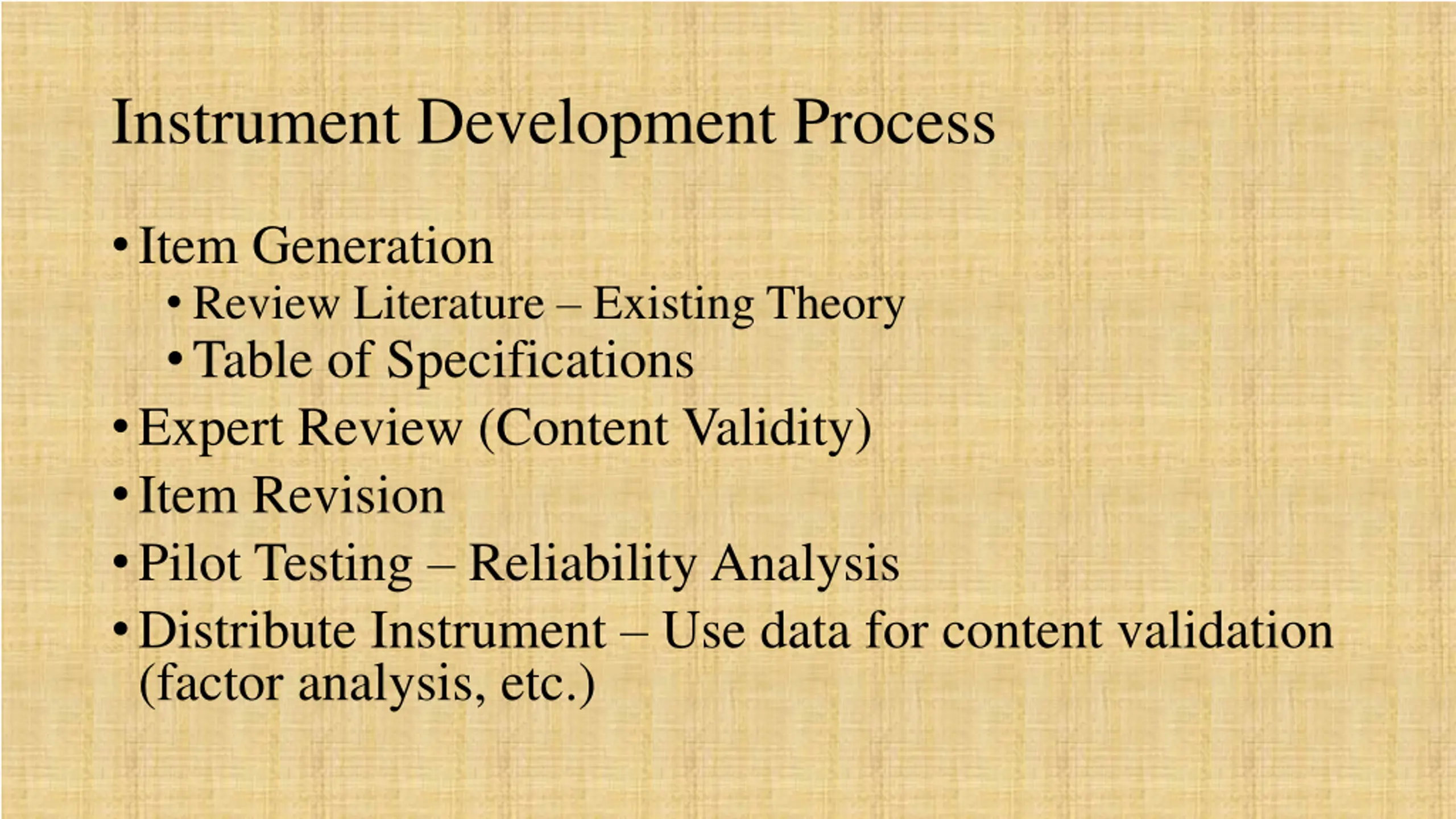 Instrument Development Process

• Item Generation
  • Review Literature – Existing Theory
  • Table of Specifications
• Expert Review (Content Validity)
• Item Revision
• Pilot Testing – Reliability Analysis
• Distribute Instrument – Use data for content validation (factor analysis, etc.)